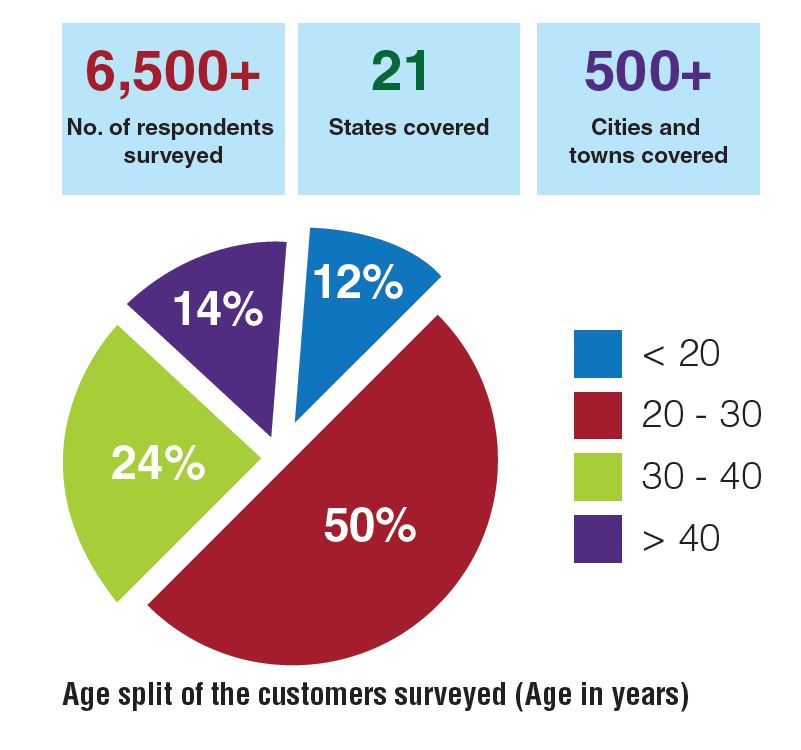 6,500+
No. of respondents surveyed

21
States covered

500+
Cities and towns covered

12%
14%
24%
50%

< 20
20 - 30
30 - 40
> 40

Age split of the customers surveyed (Age in years)